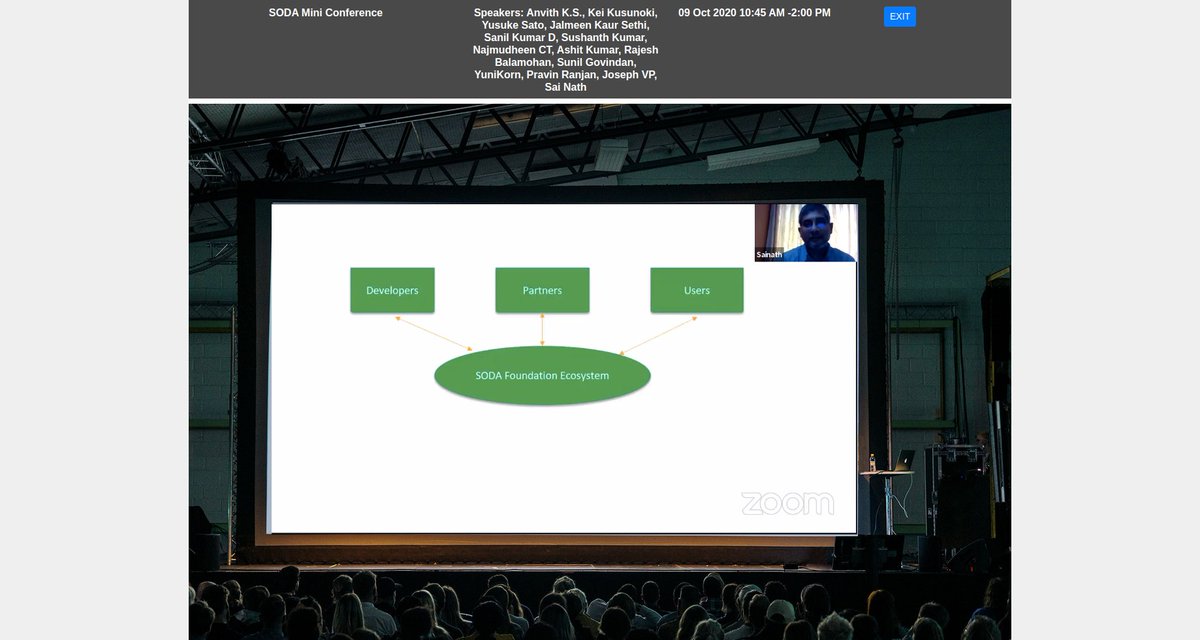 SODA Mini Conference

Speakers: Anvith K.S., Kei Kusunoki, Yusuke Sato, Jalmeen Kaur Sethi, Sanil Kumar D, Sushanth Kumar, Najmudheen CT, Ashit Kumar, Rajesh Balamohan, Sunil Govindan, YuniKorn, Pravin Ranjan, Joseph VP, Sai Nath

09 Oct 2020 10:45 AM -2:00 PM

EXIT

Sainath

Developers

Partners

Users

SODA Foundation Ecosystem

zoom